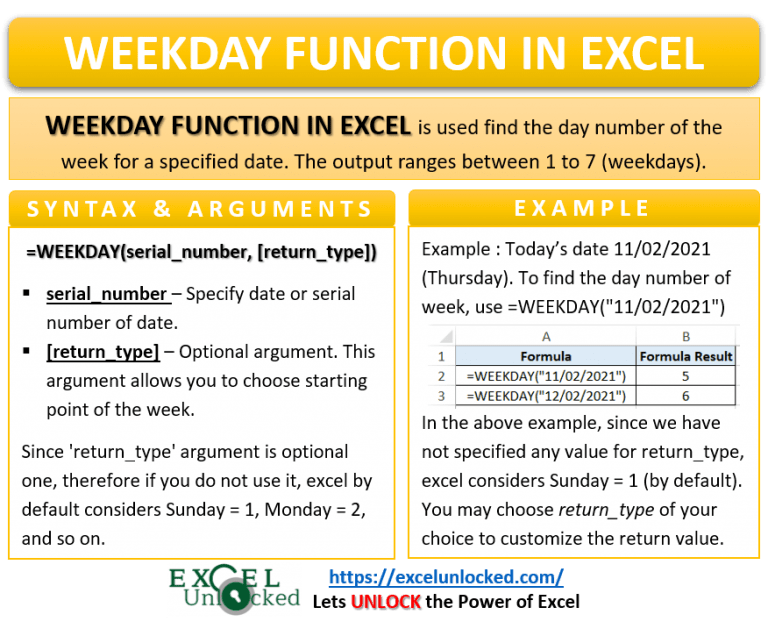 WEEKDAY FUNCTION IN EXCEL

WEEKDAY FUNCTION IN EXCEL is used find the day number of the week for a specified date. The output ranges between 1 to 7 (weekdays).

SYNTAX & ARGUMENTS

=WEEKDAY(serial_number, [return_type])

▪ serial_number – Specify date or serial number of date.

▪ [return_type] – Optional argument. This argument allows you to choose starting point of the week.

Since 'return_type' argument is optional one, therefore if you do not use it, excel by default considers Sunday = 1, Monday = 2, and so on.

EXAMPLE

Example : Today's date 11/02/2021 (Thursday). To find the day number of week, use =WEEKDAY("11/02/2021")

| | A | B |
|---|---|---|
| 1 | Formula | Formula Result |
| 2 | =WEEKDAY("11/02/2021") | 5 |
| 3 | =WEEKDAY("12/02/2021") | 6 |

In the above example, since we have not specified any value for return_type, excel considers Sunday = 1 (by default). You may choose return_type of your choice to customize the return value.

EXCEL Unlocked

https://excelunlocked.com/

Lets UNLOCK the Power of Excel